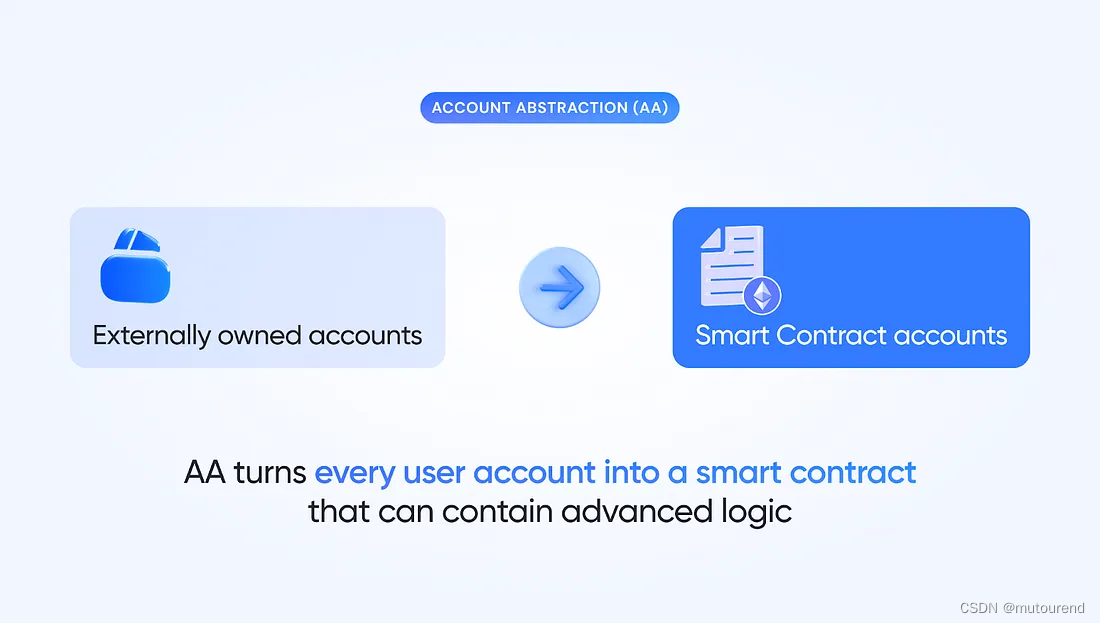 ACCOUNT ABSTRACTION (AA)

Externally owned accounts

Smart Contract accounts

AA turns every user account into a smart contract that can contain advanced logic

CSDN @mutourend